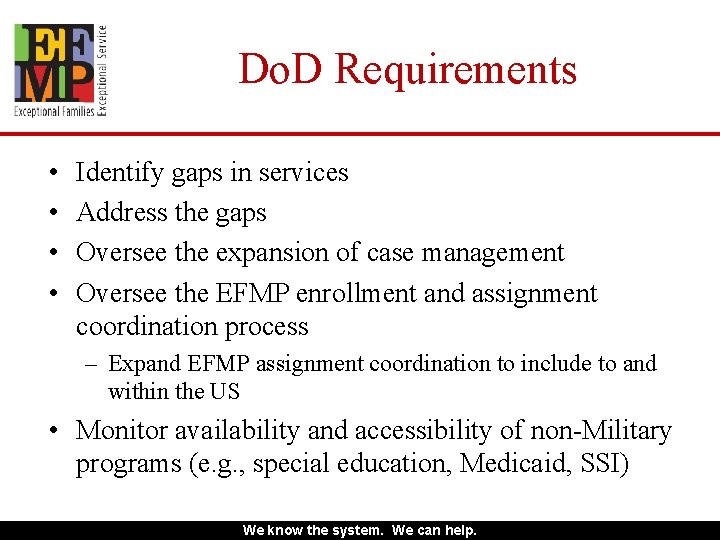 EFMP
Exceptional Families
Exceptional Service

DoD Requirements

• Identify gaps in services
• Address the gaps
• Oversee the expansion of case management
• Oversee the EFMP enrollment and assignment coordination process
– Expand EFMP assignment coordination to include to and within the US
• Monitor availability and accessibility of non-Military programs (e.g., special education, Medicaid, SSI)

We know the system. We can help.